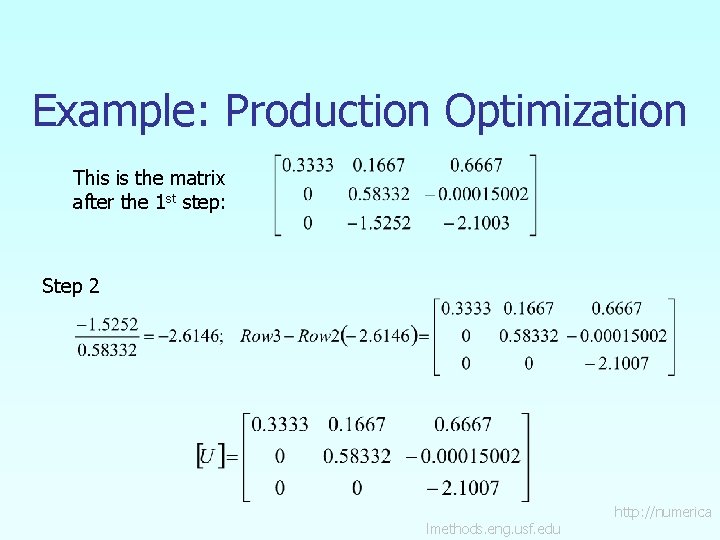 Example: Production Optimization

This is the matrix after the 1$^{st}$ step: $\begin{bmatrix} 0.3333 & 0.1667 & 0.6667 \\ 0 & 0.58332 & -0.00015002 \\ 0 & -1.5252 & -2.1003 \end{bmatrix}$

Step 2

$\frac{-1.5252}{0.58332} = -2.6146; \quad Row3 - Row2(-2.6146) = \begin{bmatrix} 0.3333 & 0.1667 & 0.6667 \\ 0 & 0.58332 & -0.00015002 \\ 0 & 0 & -2.1007 \end{bmatrix}$

$[U] = \begin{bmatrix} 0.3333 & 0.1667 & 0.6667 \\ 0 & 0.58332 & -0.00015002 \\ 0 & 0 & -2.1007 \end{bmatrix}$

http://numerica lmethods.eng.usf.edu